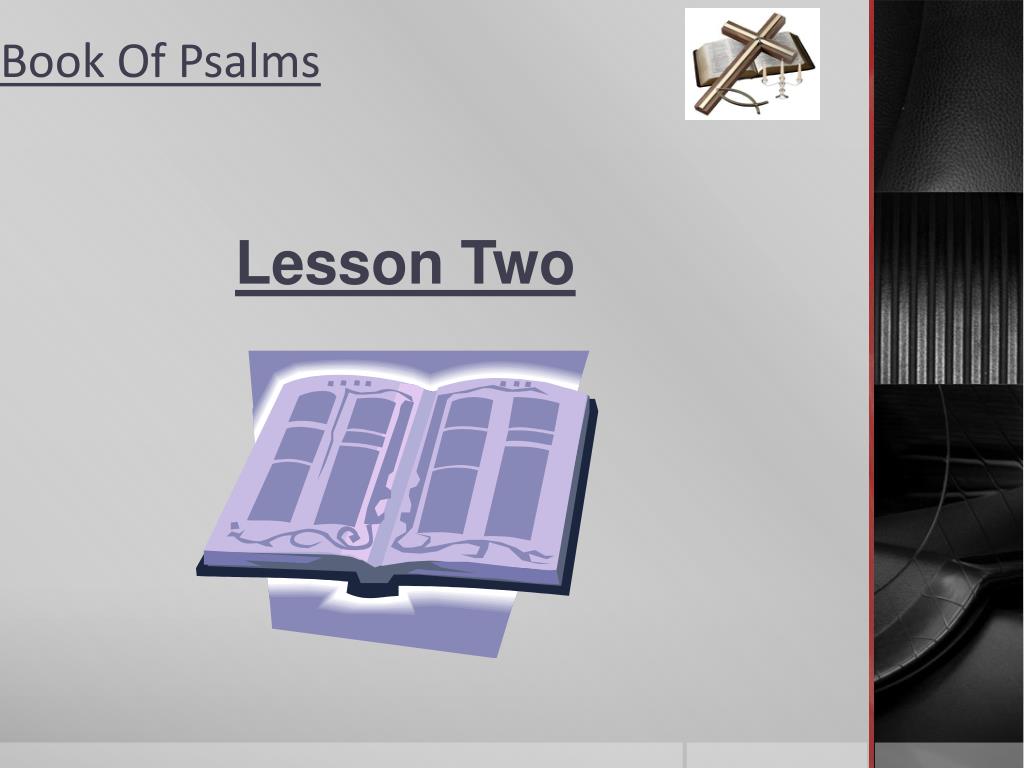 Book Of Psalms

Lesson Two